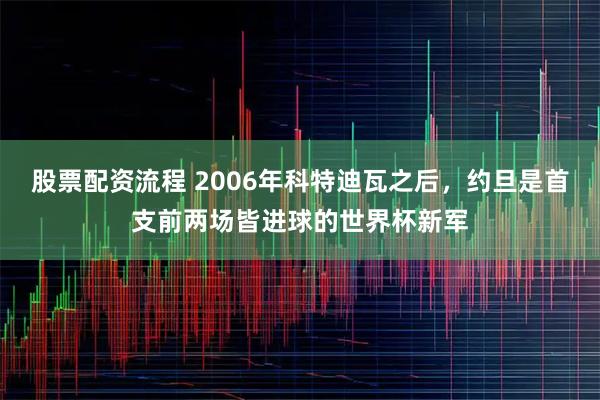 股票配资流程 2006年科特迪瓦之后，约旦是首支前两场皆进球的世界杯新军